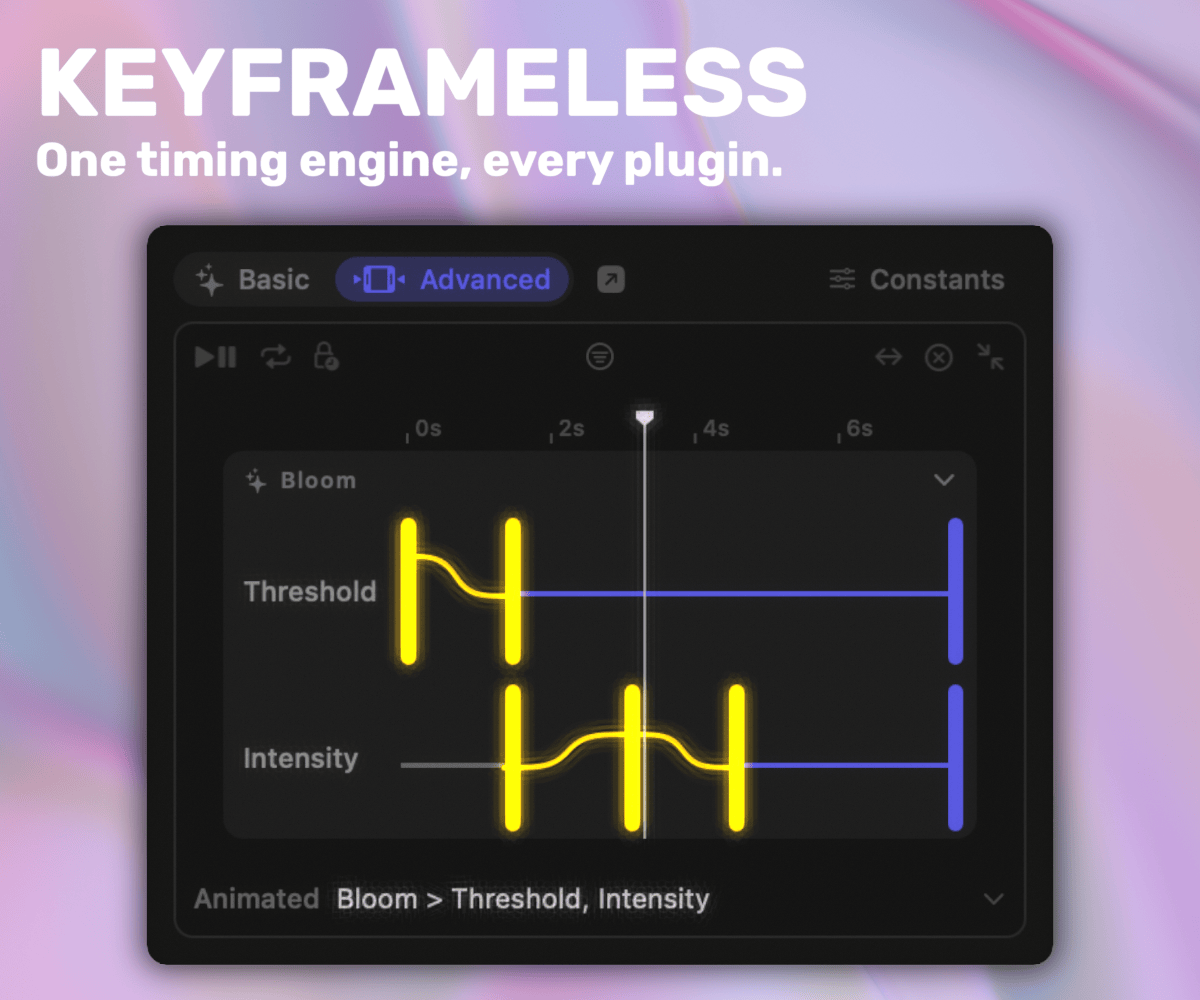 KEYFRAMELESS
One timing engine, every plugin.

Basic Advanced Constants

0s 2s 4s 6s

Bloom

Threshold

Intensity

Animated Bloom > Threshold, Intensity